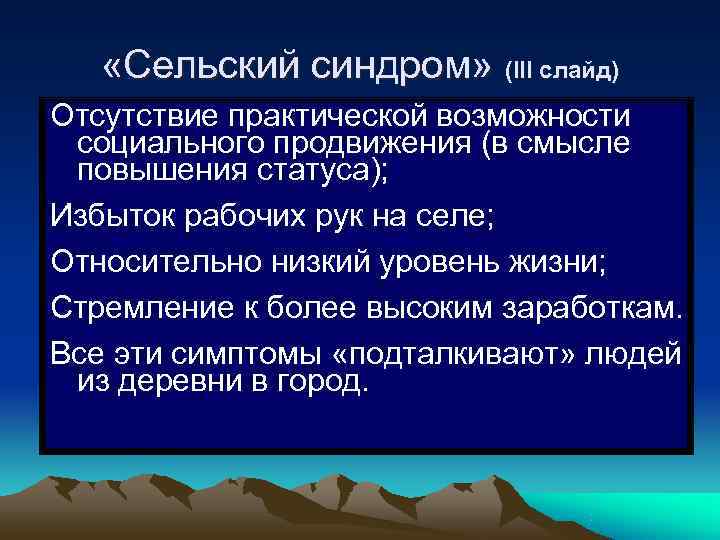 «Сельский синдром» (III слайд)

Отсутствие практической возможности социального продвижения (в смысле повышения статуса);

Избыток рабочих рук на селе;

Относительно низкий уровень жизни;

Стремление к более высоким заработкам.

Все эти симптомы «подталкивают» людей из деревни в город.